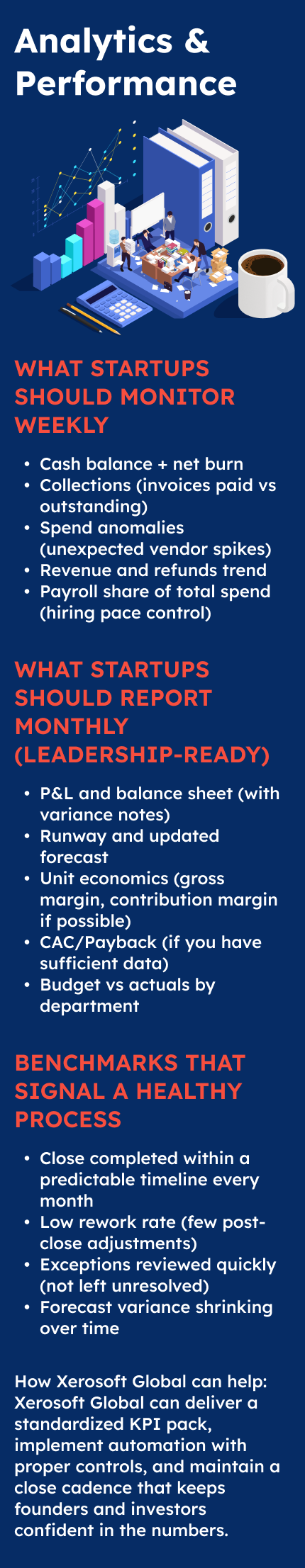 Analytics & Performance

WHAT STARTUPS SHOULD MONITOR WEEKLY

- Cash balance + net burn
- Collections (invoices paid vs outstanding)
- Spend anomalies (unexpected vendor spikes)
- Revenue and refunds trend
- Payroll share of total spend (hiring pace control)

WHAT STARTUPS SHOULD REPORT MONTHLY (LEADERSHIP-READY)

- P&L and balance sheet (with variance notes)
- Runway and updated forecast
- Unit economics (gross margin, contribution margin if possible)
- CAC/Payback (if you have sufficient data)
- Budget vs actuals by department

BENCHMARKS THAT SIGNAL A HEALTHY PROCESS

- Close completed within a predictable timeline every month
- Low rework rate (few post-close adjustments)
- Exceptions reviewed quickly (not left unresolved)
- Forecast variance shrinking over time

How Xerosoft Global can help: Xerosoft Global can deliver a standardized KPI pack, implement automation with proper controls, and maintain a close cadence that keeps founders and investors confident in the numbers.